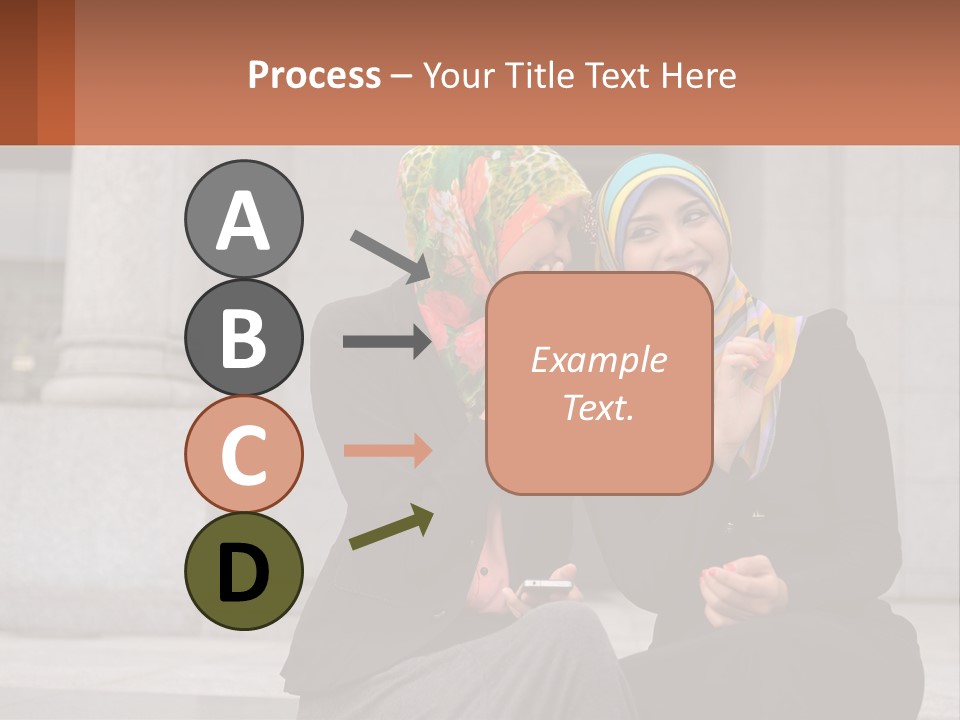 Process – Your Title Text Here

A

B

C

D

Example Text.